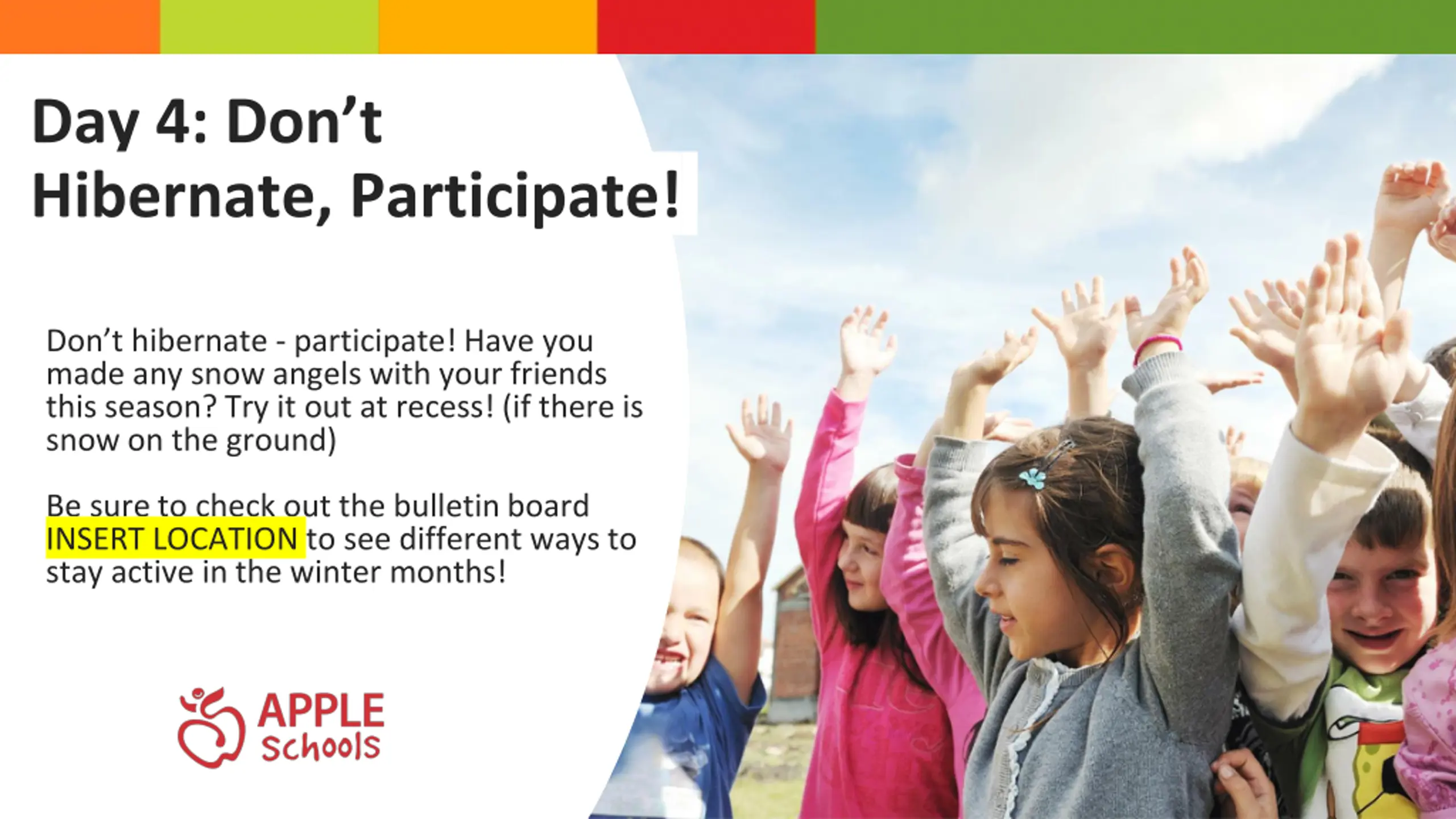 Day 4: Don’t Hibernate, Participate!

Don’t hibernate - participate! Have you made any snow angels with your friends this season? Try it out at recess! (if there is snow on the ground)

Be sure to check out the bulletin board INSERT LOCATION to see different ways to stay active in the winter months!

APPLE Schools